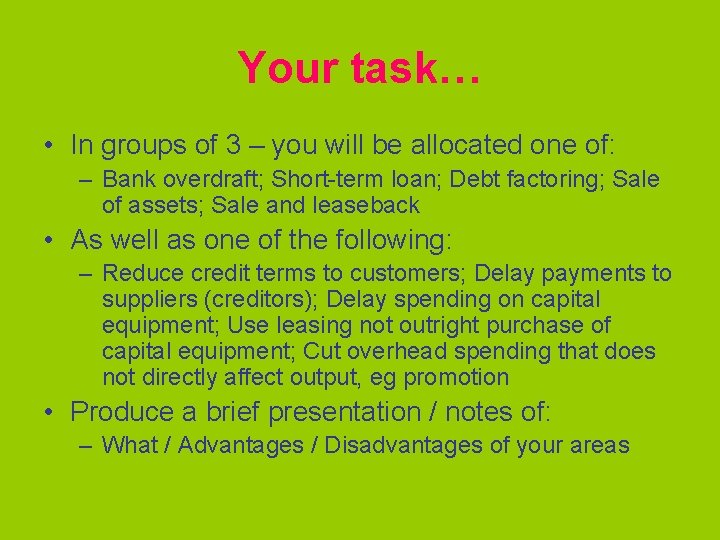 Your task…

• In groups of 3 – you will be allocated one of:
– Bank overdraft; Short-term loan; Debt factoring; Sale of assets; Sale and leaseback

• As well as one of the following:
– Reduce credit terms to customers; Delay payments to suppliers (creditors); Delay spending on capital equipment; Use leasing not outright purchase of capital equipment; Cut overhead spending that does not directly affect output, eg promotion

• Produce a brief presentation / notes of:
– What / Advantages / Disadvantages of your areas